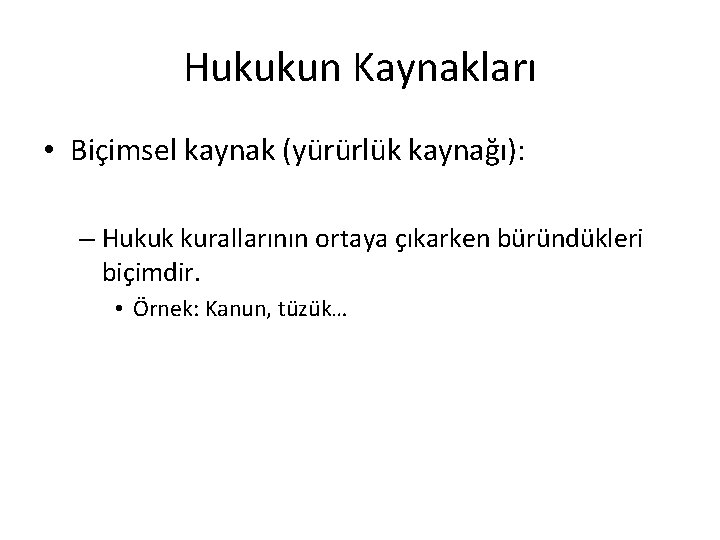 Hukukun Kaynakları

• Biçimsel kaynak (yürürlük kaynağı):

– Hukuk kurallarının ortaya çıkarken büründükleri biçimdir.

• Örnek: Kanun, tüzük…